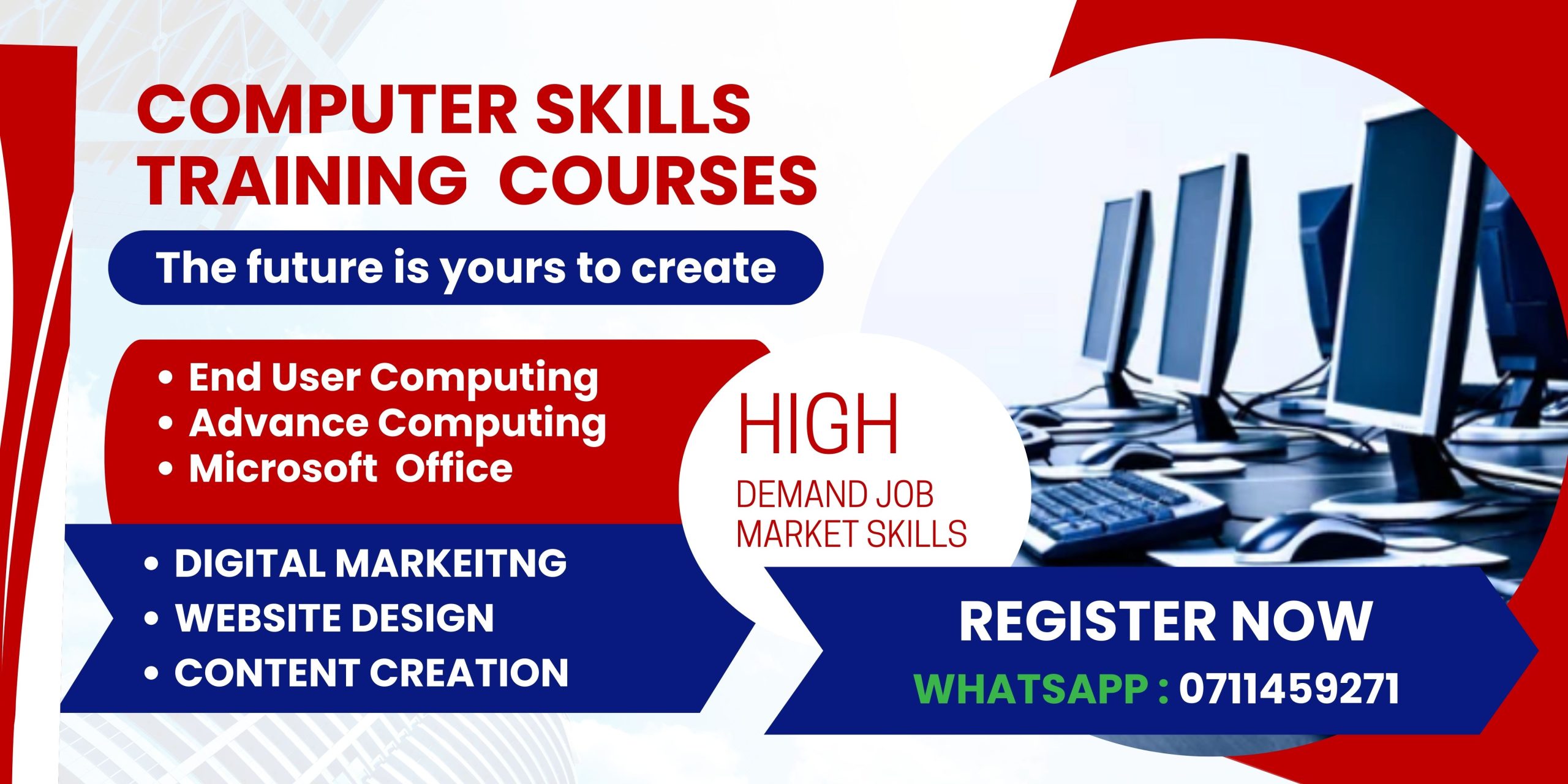 COMPUTER SKILLS TRAINING COURSES

The future is yours to create

• End User Computing
• Advance Computing
• Microsoft Office

• DIGITAL MARKEITNG
• WEBSITE DESIGN
• CONTENT CREATION

HIGH
DEMAND JOB MARKET SKILLS

REGISTER NOW
WHATSAPP : 0711459271